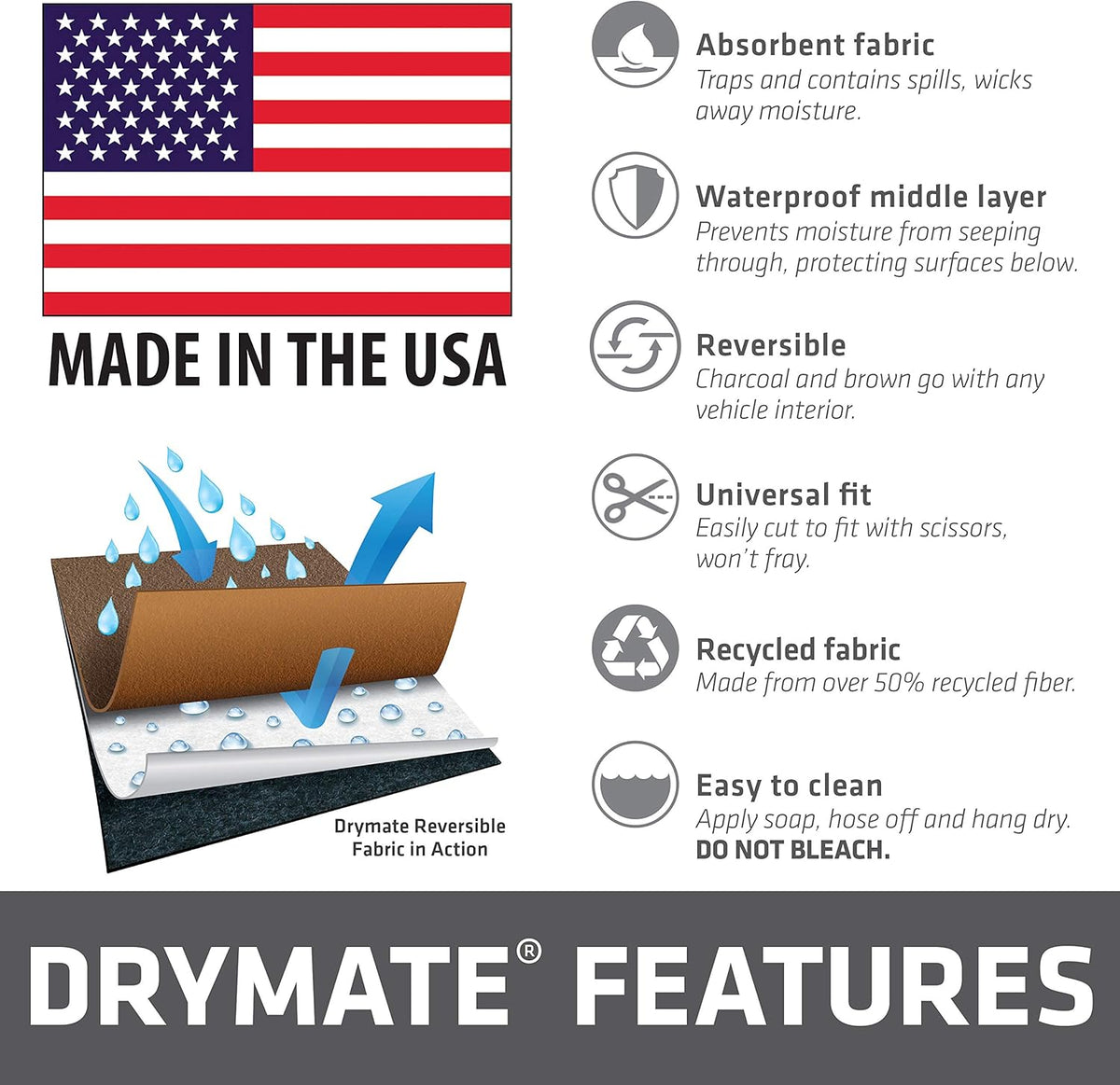 MADE IN THE USA

Drymate Reversible Fabric in Action

Absorbent fabric
Traps and contains spills, wicks away moisture.

Waterproof middle layer
Prevents moisture from seeping through, protecting surfaces below.

Reversible
Charcoal and brown go with any vehicle interior.

Universal fit
Easily cut to fit with scissors, won't fray.

Recycled fabric
Made from over 50% recycled fiber.

Easy to clean
Apply soap, hose off and hang dry. DO NOT BLEACH.

DRYMATE® FEATURES